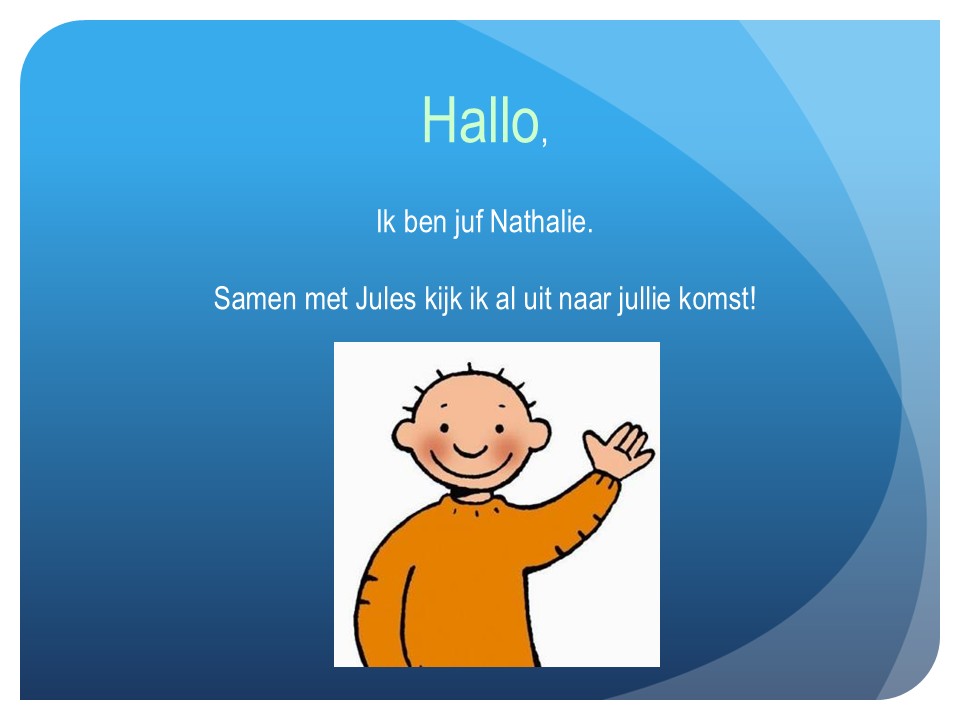 Hallo,

Ik ben juf Nathalie.

Samen met Jules kijk ik al uit naar jullie komst!